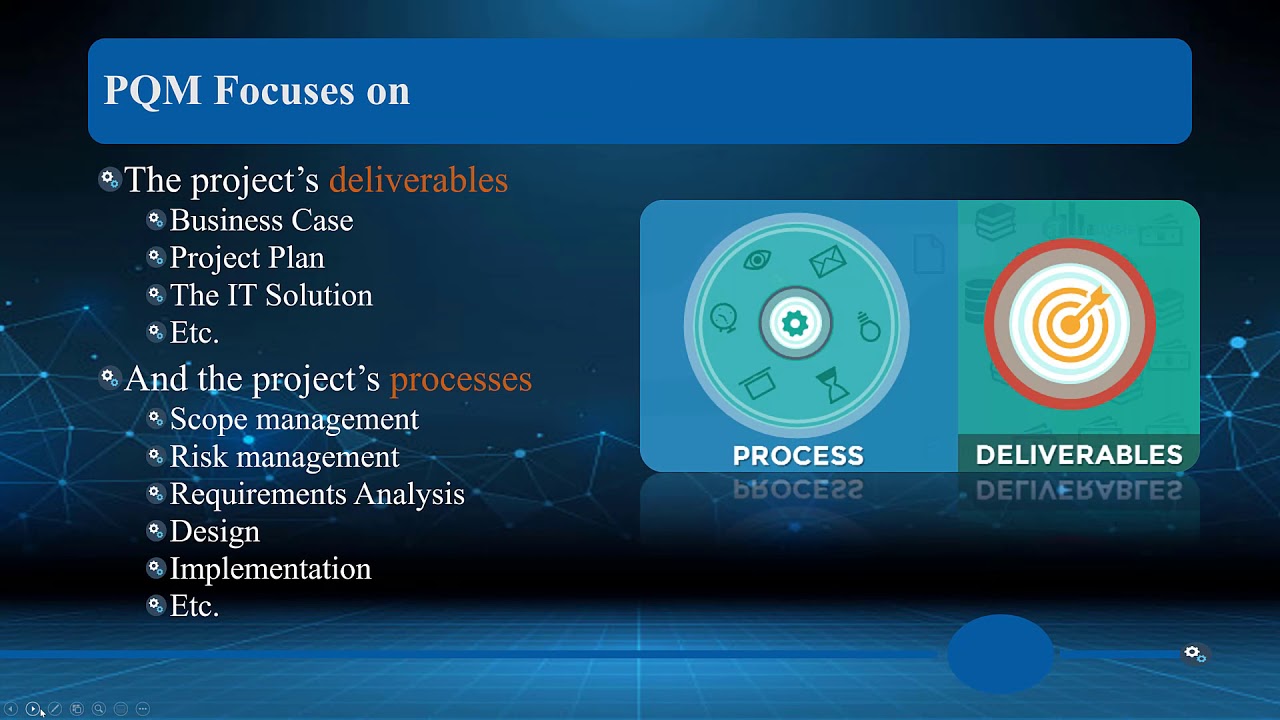 PQM Focuses on

The project's deliverables
Business Case
Project Plan
The IT Solution
Etc.

And the project's processes
Scope management
Risk management
Requirements Analysis
Design
Implementation
Etc.

PROCESS
DELIVERABLES